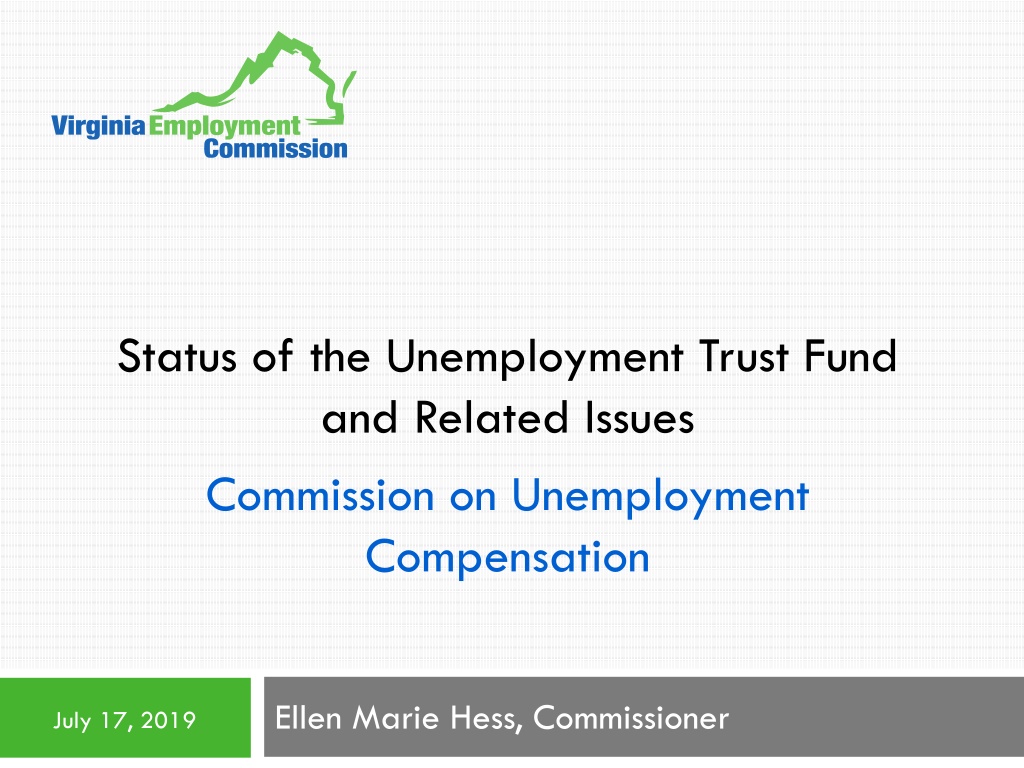 Virginia Employment Commission

Status of the Unemployment Trust Fund and Related Issues

Commission on Unemployment Compensation

July 17, 2019

Ellen Marie Hess, Commissioner